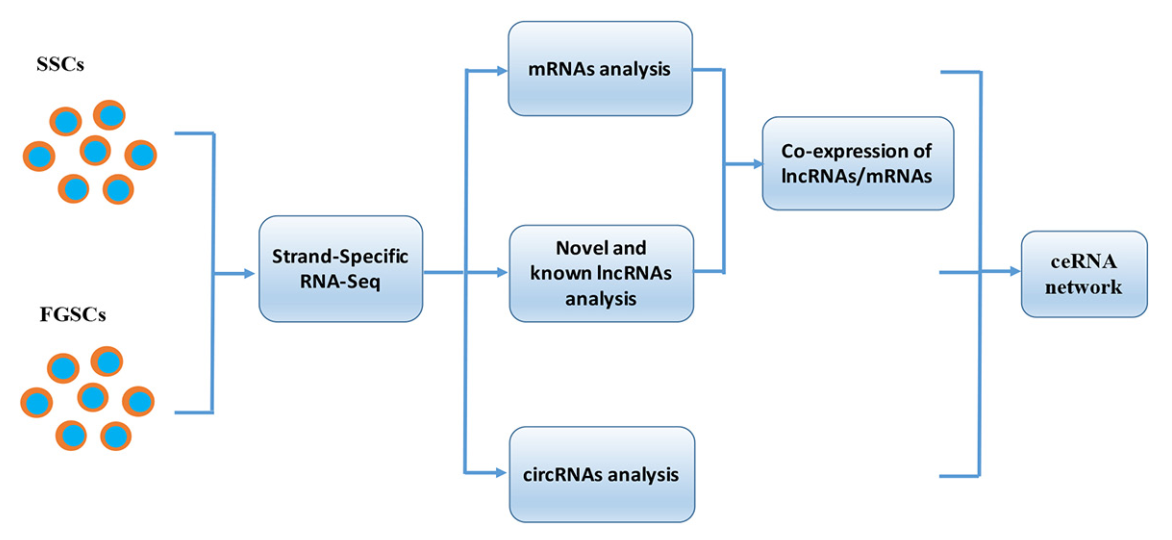 SSCs

FGSCs

Strand-Specific RNA-Seq

mRNAs analysis

Novel and known lncRNAs analysis

circRNAs analysis

Co-expression of lncRNAs/mRNAs

ceRNA network